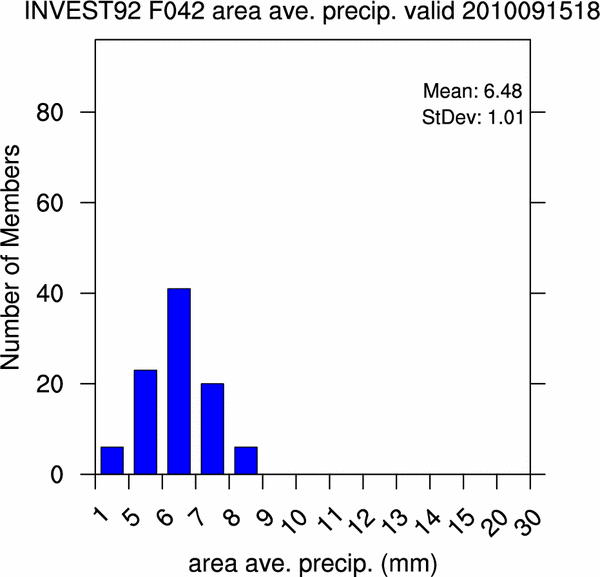 INVEST92 F042 area ave. precip. valid 2010091518

Mean: 6.48
StDev: 1.01

Number of Members

80
60
40
20
0

1 5 6 7 8 9 10 11 12 13 14 15 20 30

area ave. precip. (mm)